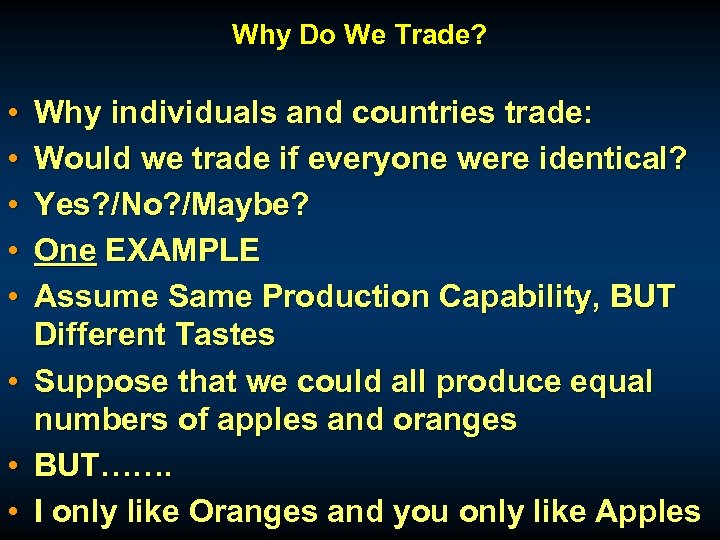 Why Do We Trade?

• Why individuals and countries trade:
• Would we trade if everyone were identical?
• Yes?/No?/Maybe?
• One EXAMPLE
• Assume Same Production Capability, BUT Different Tastes
• Suppose that we could all produce equal numbers of apples and oranges
• BUT…….
• I only like Oranges and you only like Apples